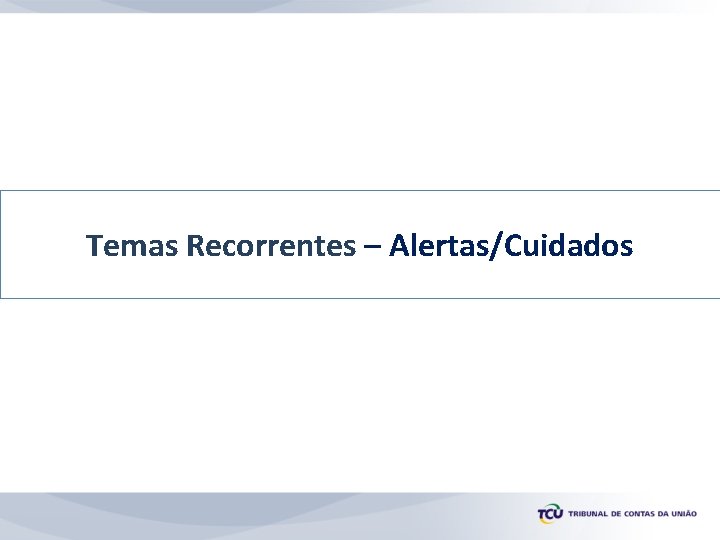 Temas Recorrentes – Alertas/Cuidados

TCU TRIBUNAL DE CONTAS DA UNIÃO